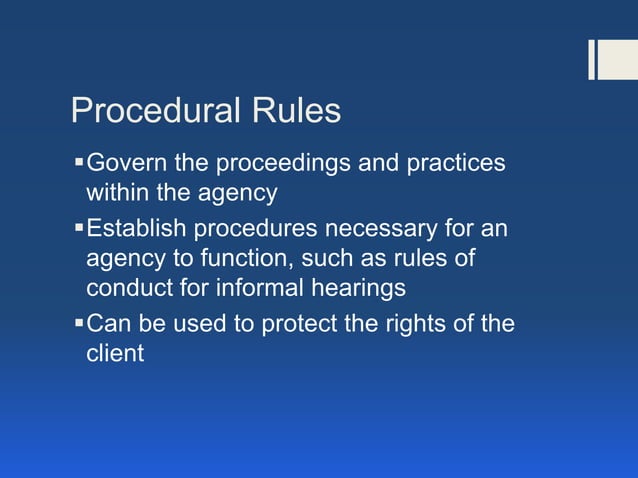 Procedural Rules

▪ Govern the proceedings and practices within the agency

▪ Establish procedures necessary for an agency to function, such as rules of conduct for informal hearings

▪ Can be used to protect the rights of the client